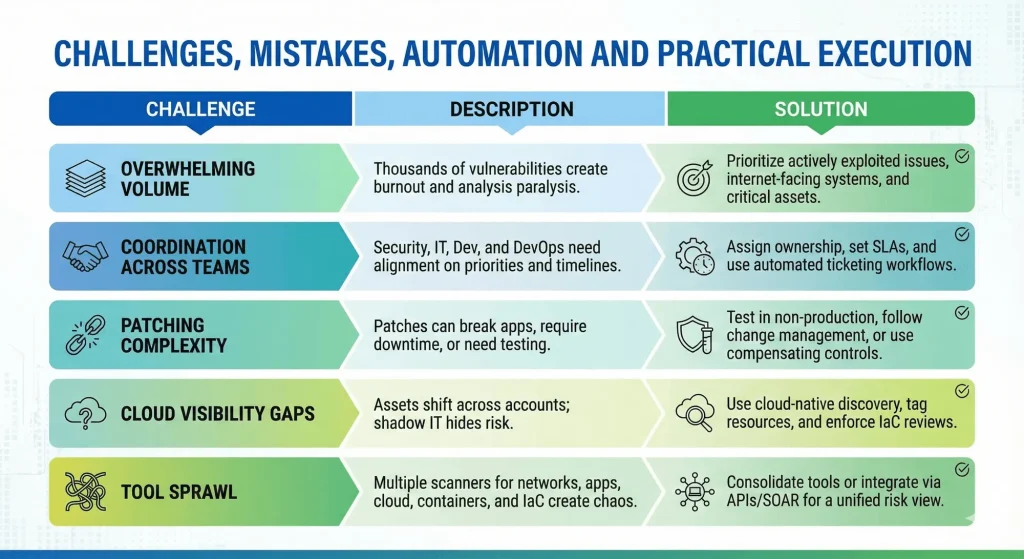 CHALLENGES, MISTAKES, AUTOMATION AND PRACTICAL EXECUTION

| CHALLENGE | DESCRIPTION | SOLUTION |
|---|---|---|
| OVERWHELMING VOLUME | Thousands of vulnerabilities create burnout and analysis paralysis. | Prioritize actively exploited issues, internet-facing systems, and critical assets. |
| COORDINATION ACROSS TEAMS | Security, IT, Dev, and DevOps need alignment on priorities and timelines. | Assign ownership, set SLAs, and use automated ticketing workflows. |
| PATCHING COMPLEXITY | Patches can break apps, require downtime, or need testing. | Test in non-production, follow change management, or use compensating controls. |
| CLOUD VISIBILITY GAPS | Assets shift across accounts; shadow IT hides risk. | Use cloud-native discovery, tag resources, and enforce IaC reviews. |
| TOOL SPRAWL | Multiple scanners for networks, apps, cloud, containers, and IaC create chaos. | Consolidate tools or integrate via APIs/SOAR for a unified risk view. |